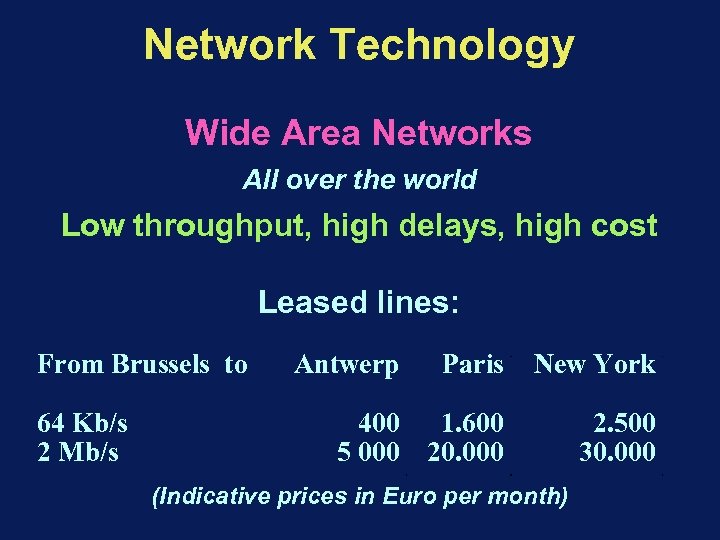 Network Technology

Wide Area Networks

All over the world

Low throughput, high delays, high cost

Leased lines:

| From Brussels to | Antwerp | Paris | New York |
|---|---|---|---|
| 64 Kb/s | 400 | 1.600 | 2.500 |
| 2 Mb/s | 5 000 | 20.000 | 30.000 |

(Indicative prices in Euro per month)